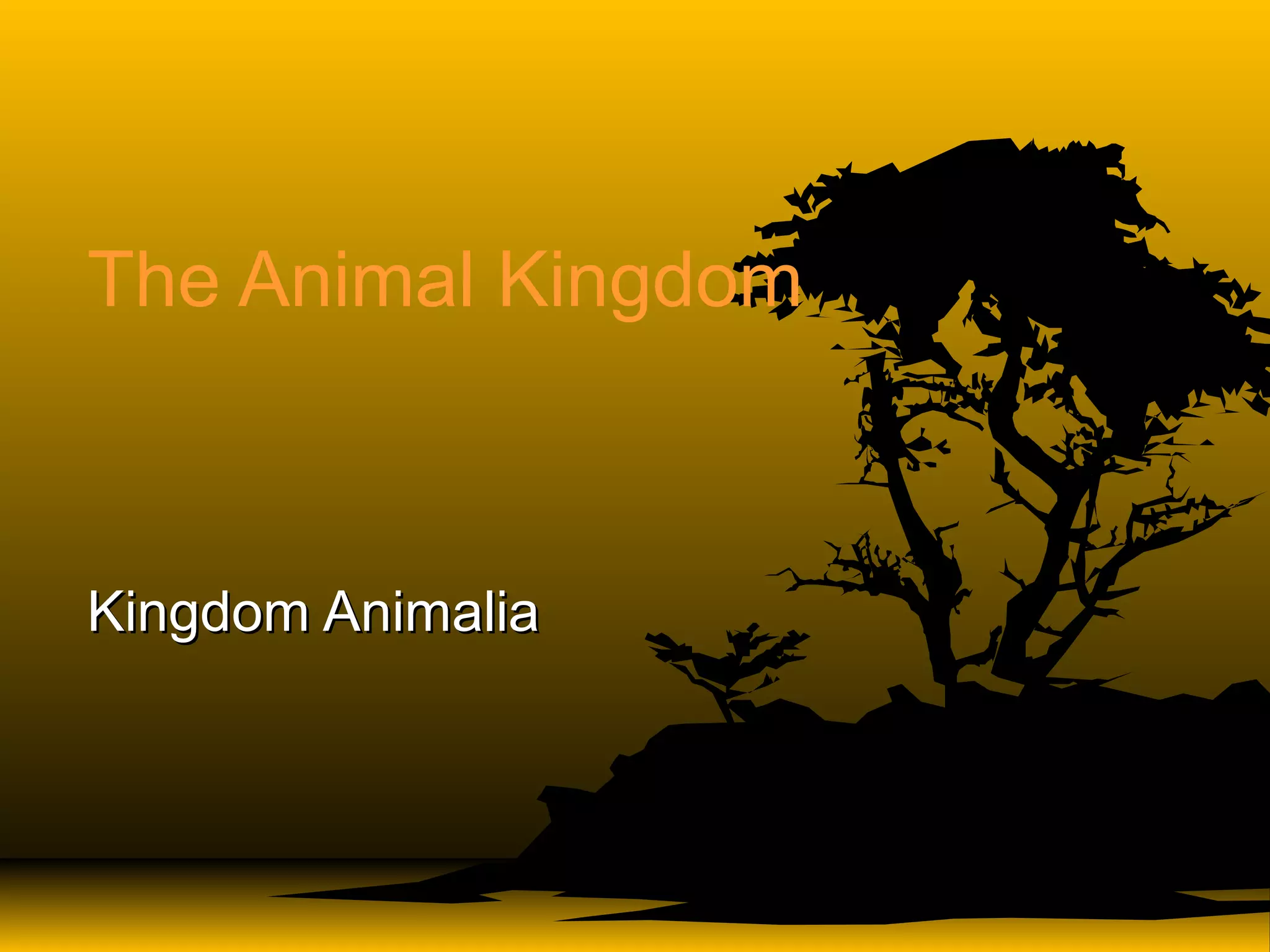 The Animal Kingdom

Kingdom Animalia